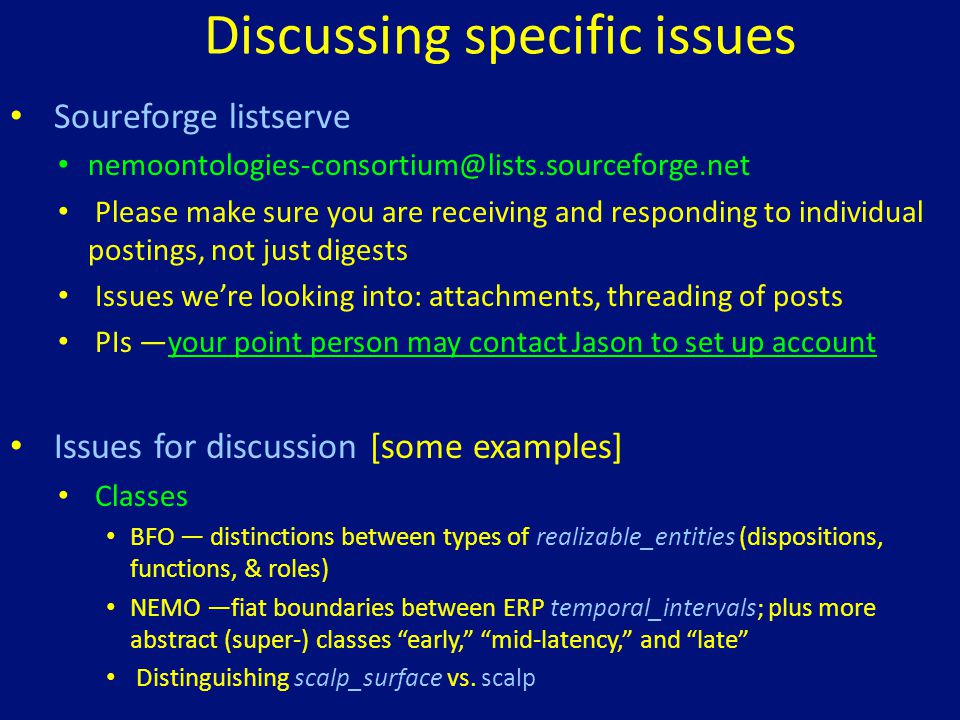 Discussing specific issues

• Soureforge listserve
• nemoontologies-consortium@lists.sourceforge.net
• Please make sure you are receiving and responding to individual postings, not just digests
• Issues we're looking into: attachments, threading of posts
• PIs —your point person may contact Jason to set up account

• Issues for discussion [some examples]
• Classes
• BFO — distinctions between types of realizable_entities (dispositions, functions, & roles)
• NEMO —fiat boundaries between ERP temporal_intervals; plus more abstract (super-) classes "early," "mid-latency," and "late"
• Distinguishing scalp_surface vs. scalp